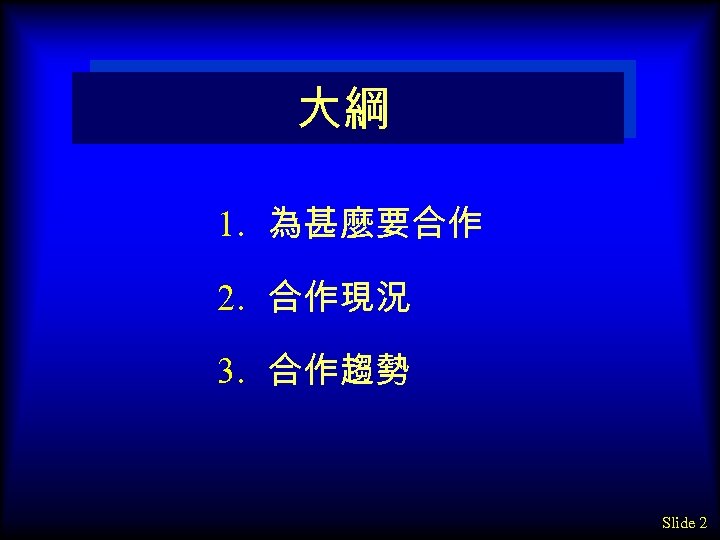 大綱

1. 為甚麼要合作

2. 合作現況

3. 合作趨勢

Slide 2